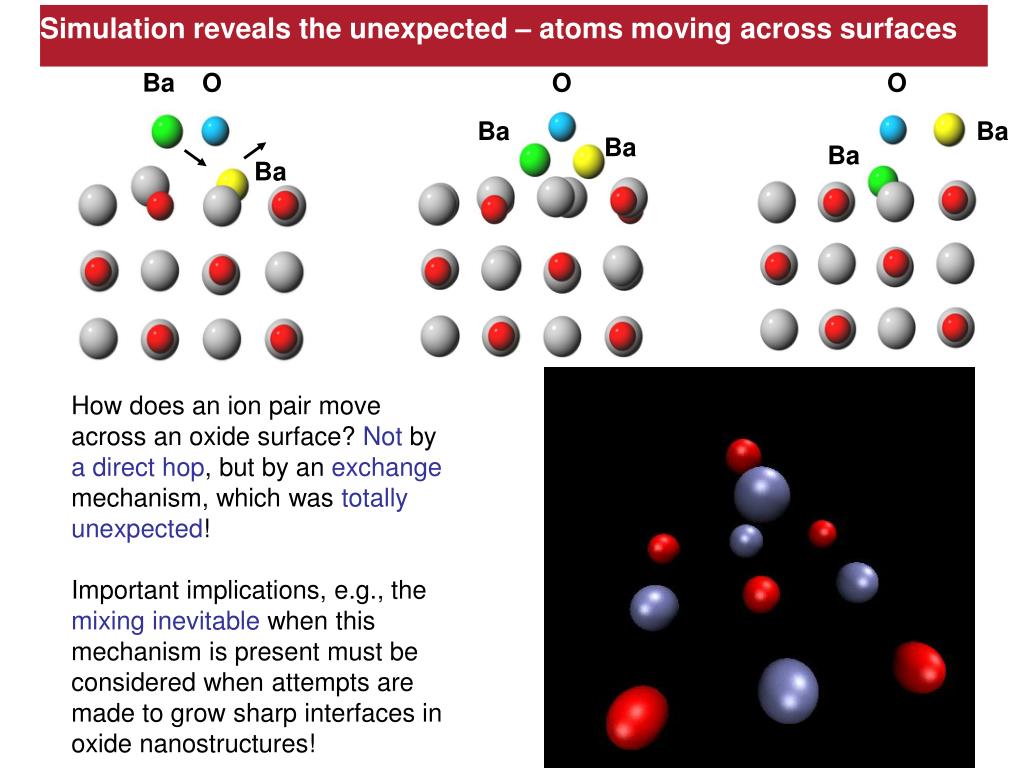 Simulation reveals the unexpected – atoms moving across surfaces

Ba O

Ba

O

Ba

Ba

O

Ba

Ba

How does an ion pair move across an oxide surface? Not by a direct hop, but by an exchange mechanism, which was totally unexpected!

Important implications, e.g., the mixing inevitable when this mechanism is present must be considered when attempts are made to grow sharp interfaces in oxide nanostructures!